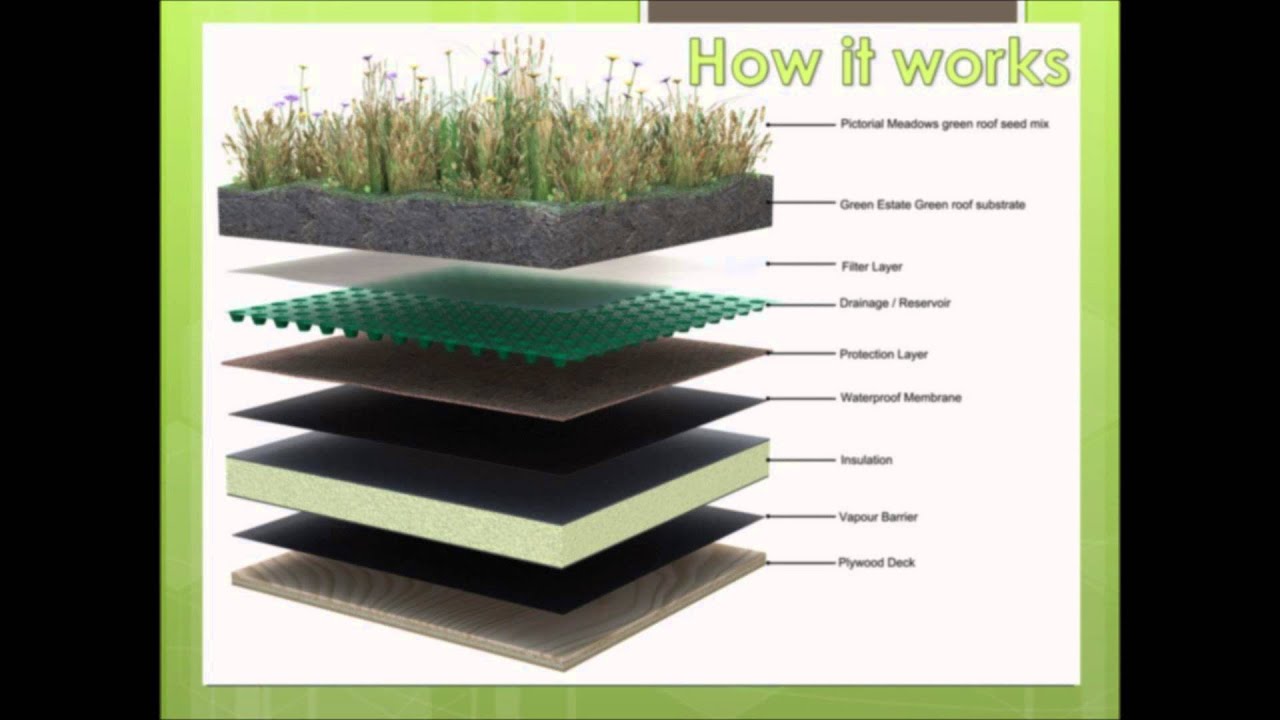 How it works

Pictorial Meadows green roof seed mix

Green Estate Green roof substrate

Filter Layer

Drainage / Reservoir

Protection Layer

Waterproof Membrane

Insulation

Vapour Barrier

Plywood Deck